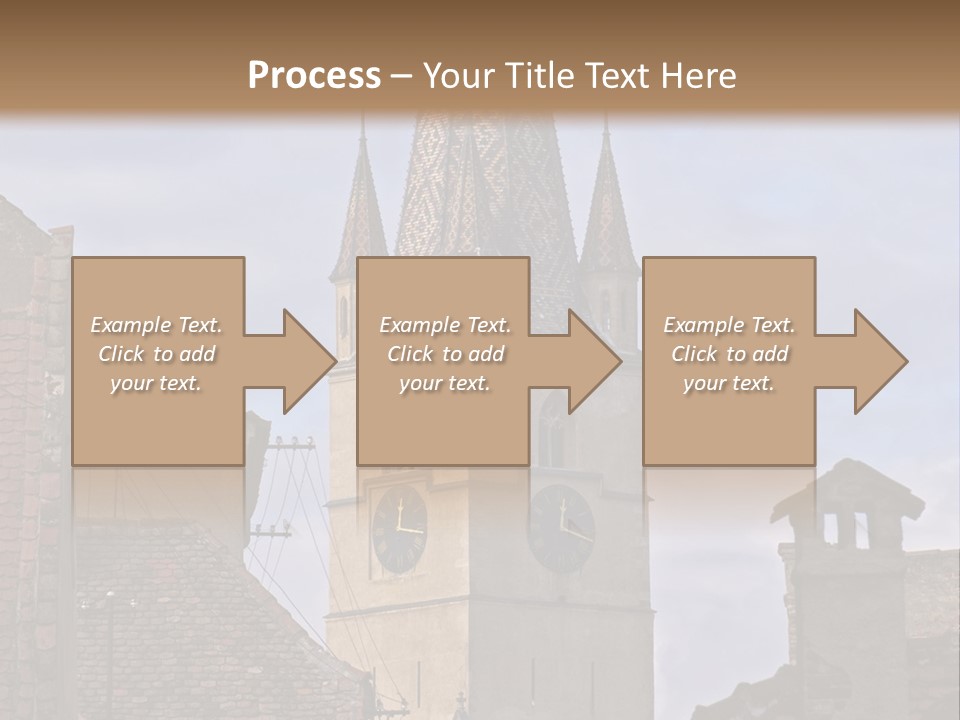 Process – Your Title Text Here

Example Text. Click to add your text.

Example Text. Click to add your text.

Example Text. Click to add your text.